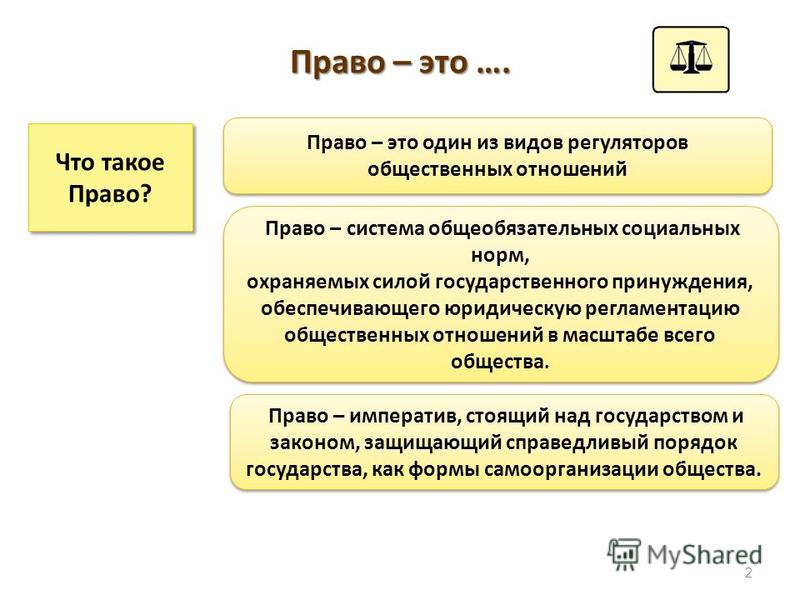 Право – это ….

Что такое Право?

Право – это один из видов регуляторов общественных отношений

Право – система общеобязательных социальных норм, охраняемых силой государственного принуждения, обеспечивающего юридическую регламентацию общественных отношений в масштабе всего общества.

Право – императив, стоящий над государством и законом, защищающий справедливый порядок государства, как формы самоорганизации общества.

MyShared

2